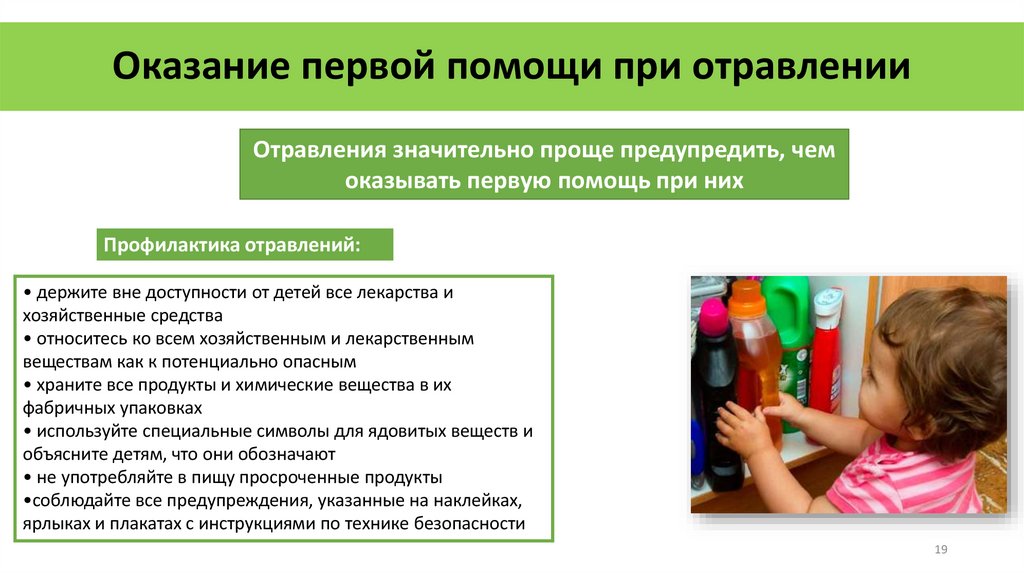 Оказание первой помощи при отравлении

Отравления значительно проще предупредить, чем оказывать первую помощь при них

Профилактика отравлений:

• держите вне доступности от детей все лекарства и хозяйственные средства
• относитесь ко всем хозяйственным и лекарственным веществам как к потенциально опасным
• храните все продукты и химические вещества в их фабричных упаковках
• используйте специальные символы для ядовитых веществ и объясните детям, что они обозначают
• не употребляйте в пищу просроченные продукты
•соблюдайте все предупреждения, указанные на наклейках, ярлыках и плакатах с инструкциями по технике безопасности

19